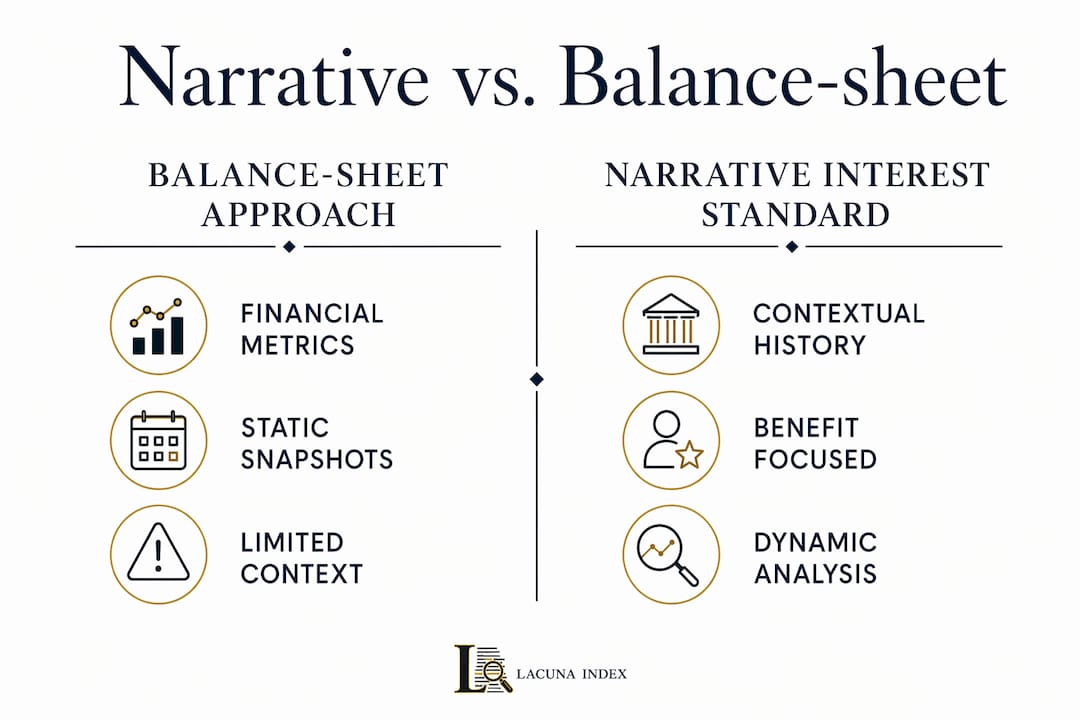 Narrative vs. Balance-sheet

BALANCE-SHEET APPROACH

FINANCIAL METRICS

STATIC SNAPSHOTS

LIMITED CONTEXT

NARRATIVE INTEREST STANDARD

CONTEXTUAL HISTORY

BENEFIT FOCUSED

DYNAMIC ANALYSIS

LACUNA INDEX